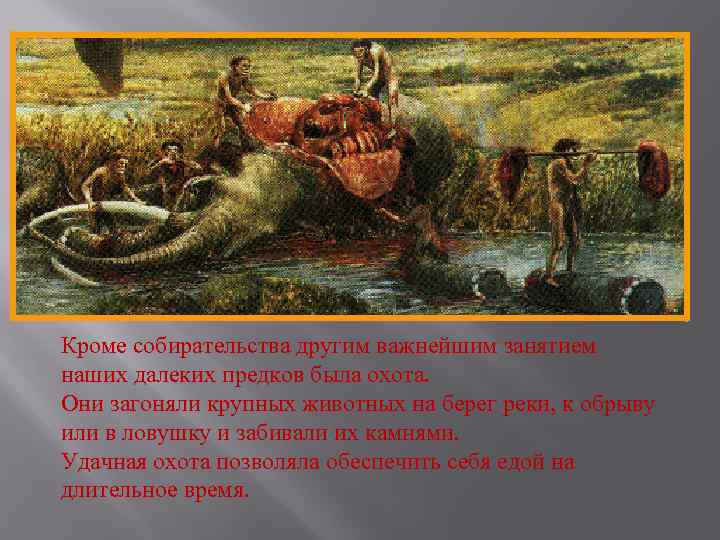 Кроме собирательства другим важнейшим занятием наших далеких предков была охота.
Они загоняли крупных животных на берег реки, к обрыву или в ловушку и забивали их камнями.
Удачная охота позволяла обеспечить себя едой на длительное время.